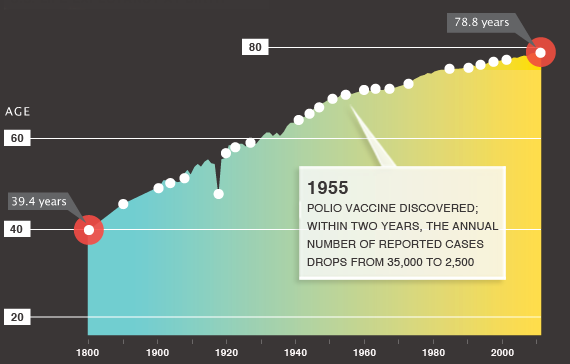 78.8 years

80

AGE

60

39.4 years

40

20

1955

POLIO VACCINE DISCOVERED; WITHIN TWO YEARS, THE ANNUAL NUMBER OF REPORTED CASES DROPS FROM 35,000 TO 2,500

1800

1900

1920

1940

1960

1980

2000